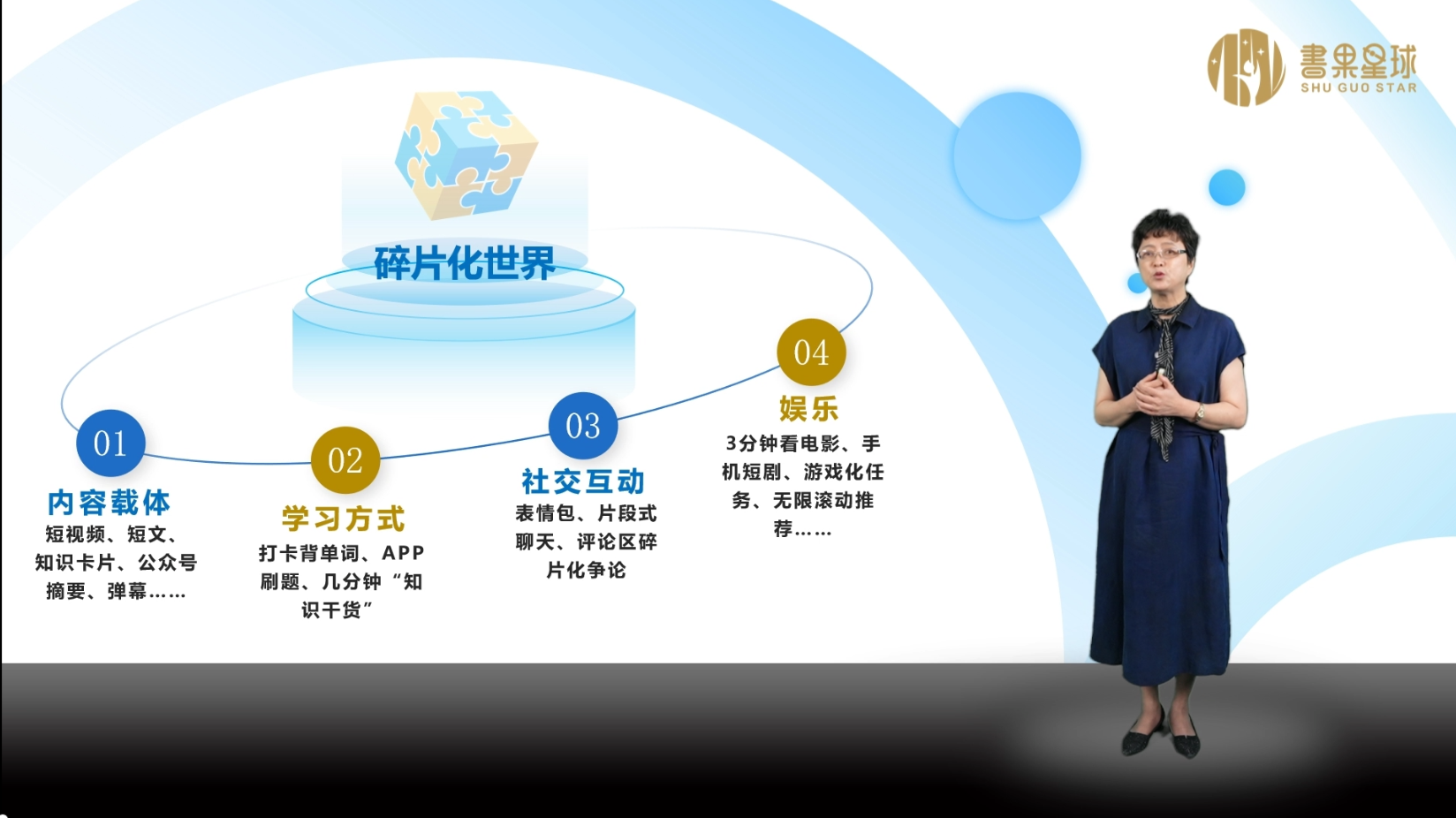 書果星球
SHU GUO STAR

碎片化世界

01
内容载体
短视频、短文、知识卡片、公众号摘要、弹幕……

02
学习方式
打卡背单词、APP刷题、几分钟“知识干货”

03
社交互动
表情包、片段式聊天、评论区碎片化争论

04
娱乐
3分钟看电影、手机短剧、游戏化任务、无限滚动推荐……